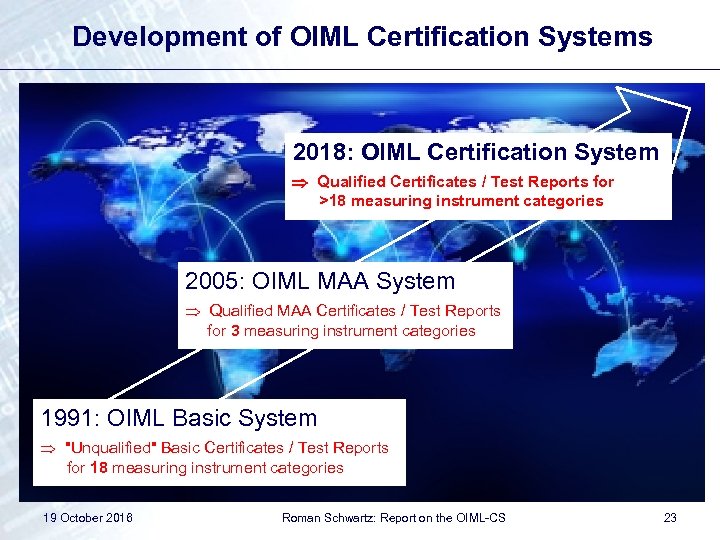 Development of OIML Certification Systems

2018: OIML Certification System

⇒ Qualified Certificates / Test Reports for >18 measuring instrument categories

2005: OIML MAA System

⇒ Qualified MAA Certificates / Test Reports for 3 measuring instrument categories

1991: OIML Basic System

⇒ "Unqualified" Basic Certificates / Test Reports for 18 measuring instrument categories

19 October 2016

Roman Schwartz: Report on the OIML-CS

23